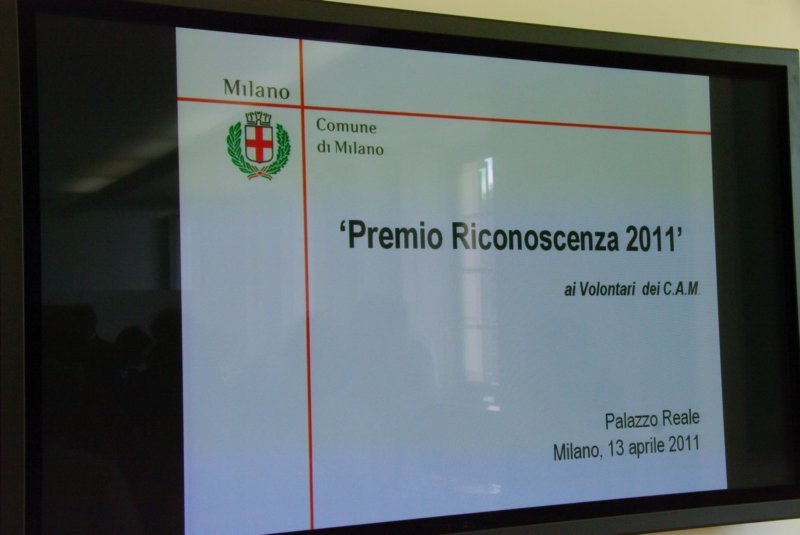 Milano

Comune
di Milano

'Premio Riconoscenza 2011'

ai Volontari dei C.A.M.

Palazzo Reale
Milano, 13 aprile 2011